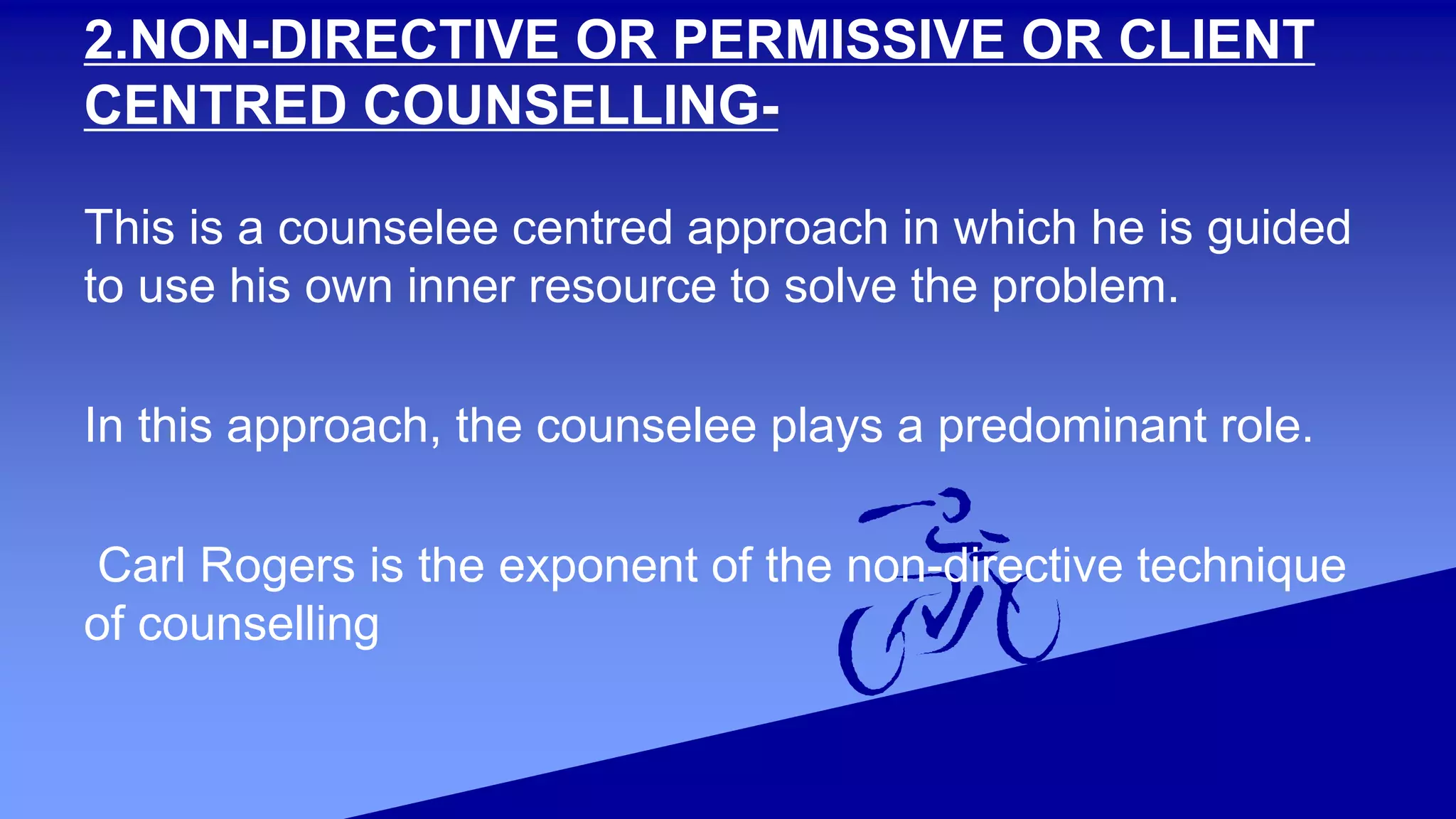 2.NON-DIRECTIVE OR PERMISSIVE OR CLIENT CENTRED COUNSELLING-

This is a counselee centred approach in which he is guided to use his own inner resource to solve the problem.

In this approach, the counselee plays a predominant role.

Carl Rogers is the exponent of the non-directive technique of counselling